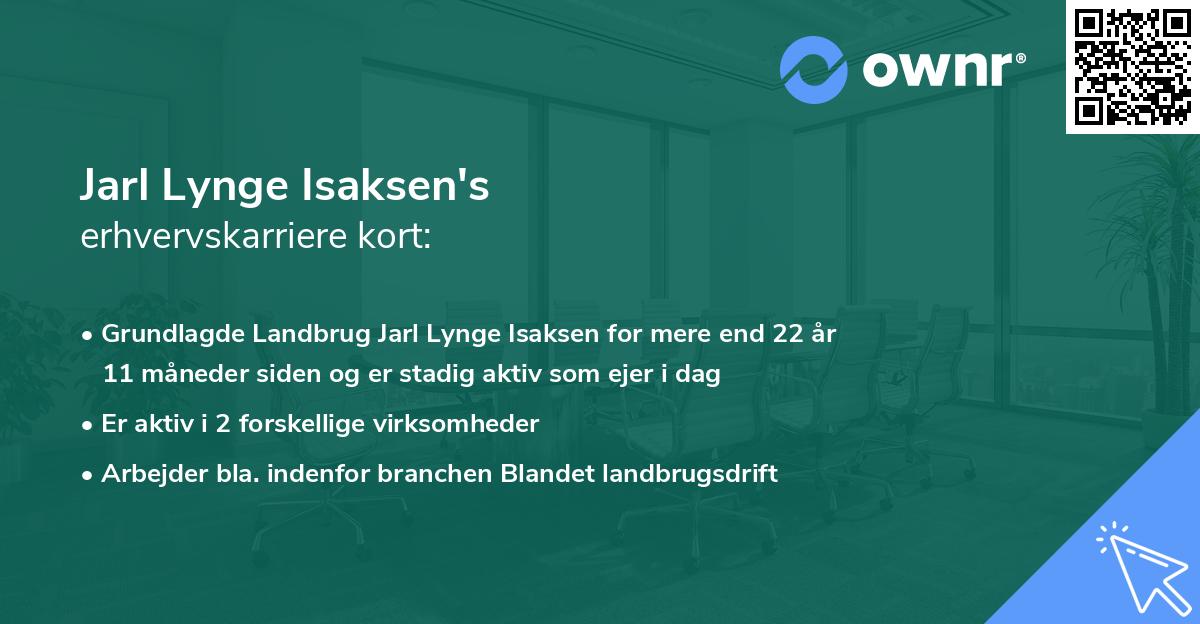 ownr®

Jarl Lynge Isaksen's
erhvervskarriere kort:

• Grundlagde Landbrug Jarl Lynge Isaksen for mere end 22 år 11 måneder siden og er stadig aktiv som ejer i dag
• Er aktiv i 2 forskellige virksomheder
• Arbejder bla. indenfor branchen Blandet landbrugsdrift